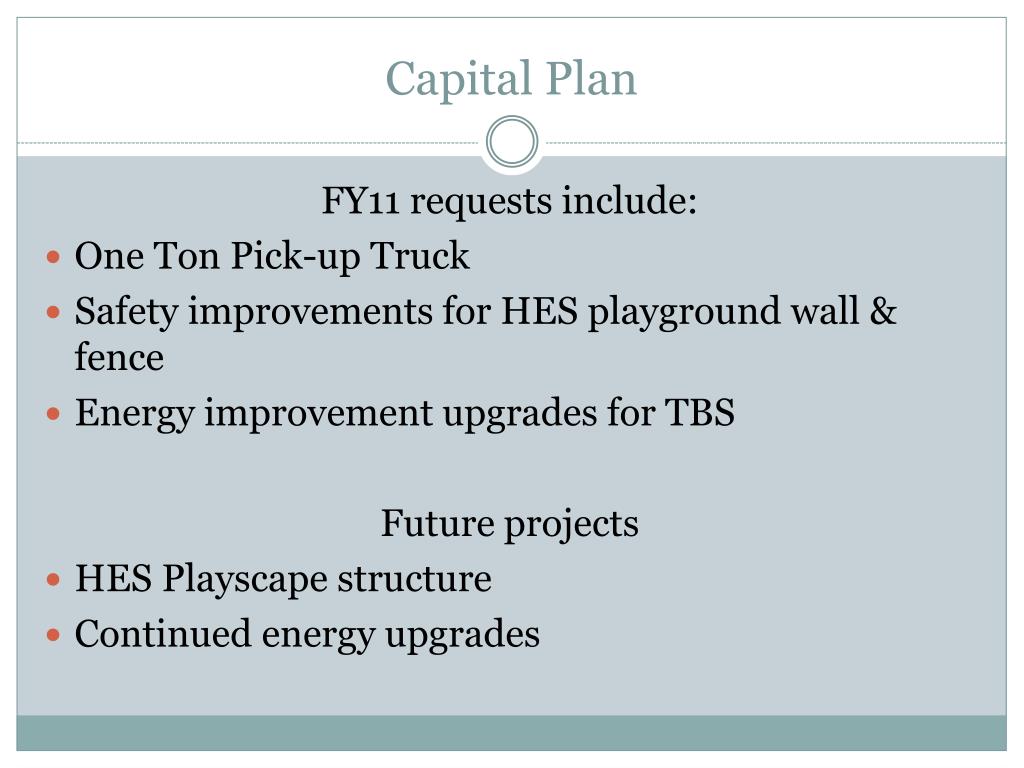 Capital Plan

FY11 requests include:

- One Ton Pick-up Truck
- Safety improvements for HES playground wall & fence
- Energy improvement upgrades for TBS

Future projects

- HES Playscape structure
- Continued energy upgrades